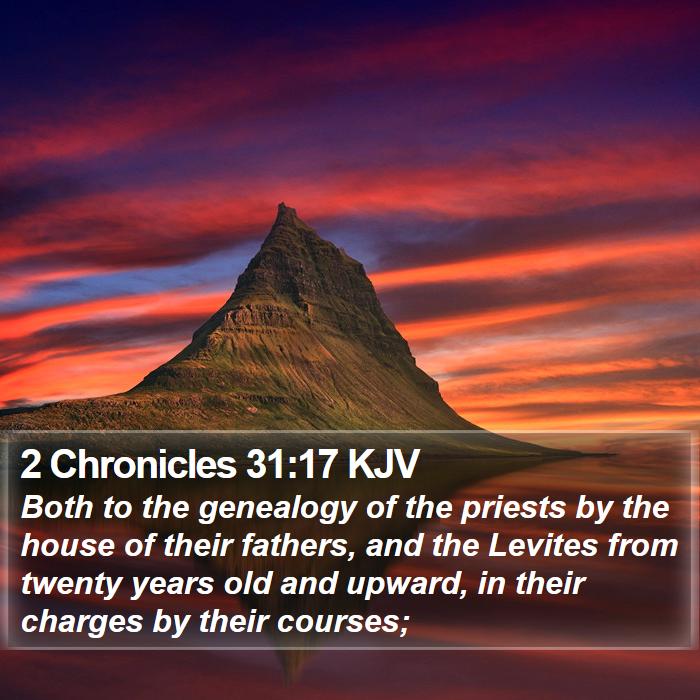 2 Chronicles 31:17 KJV

Both to the genealogy of the priests by the house of their fathers, and the Levites from twenty years old and upward, in their charges by their courses;